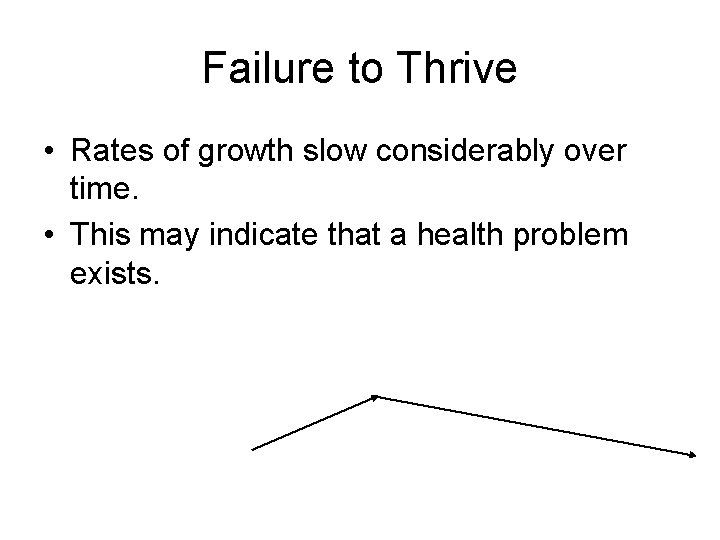 Failure to Thrive

• Rates of growth slow considerably over time.

• This may indicate that a health problem exists.